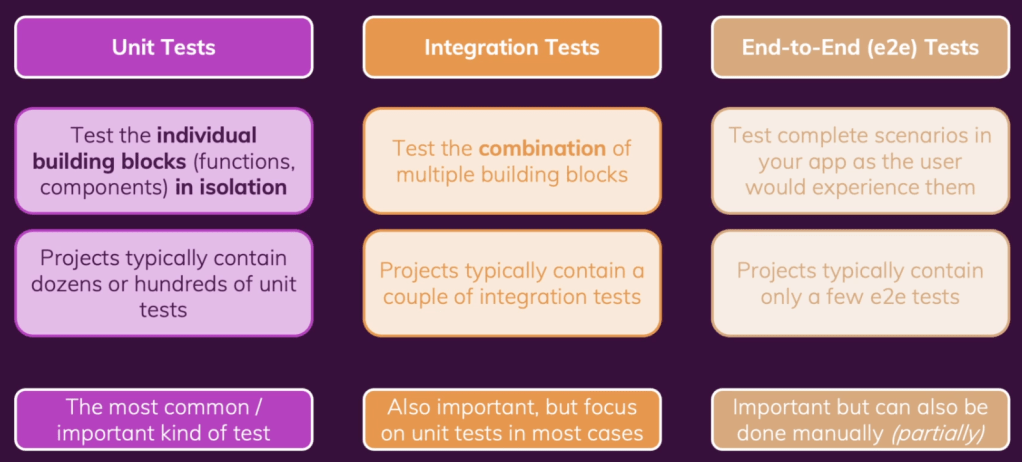 Unit Tests

Test the individual building blocks (functions, components) in isolation

Projects typically contain dozens or hundreds of unit tests

The most common / important kind of test

Integration Tests

Test the combination of multiple building blocks

Projects typically contain a couple of integration tests

Also important, but focus on unit tests in most cases

End-to-End (e2e) Tests

Test complete scenarios in your app as the user would experience them

Projects typically contain only a few e2e tests

Important but can also be done manually (partially)